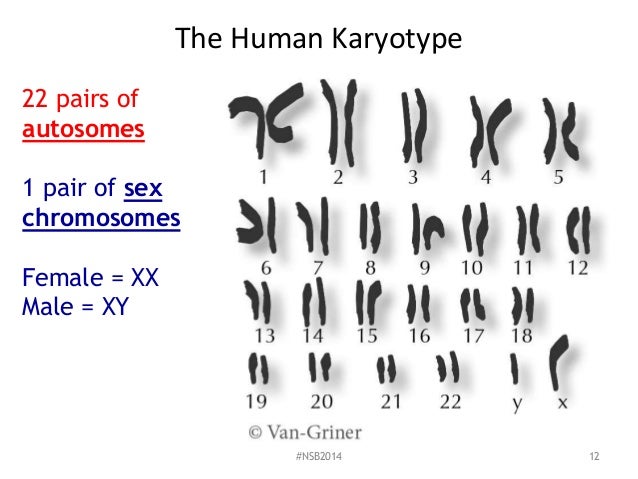 The Human Karyotype

22 pairs of autosomes

1 pair of sex chromosomes

Female = XX
Male = XY

1 2 3 4 5
6 7 8 9 10 11 12
13 14 15 16 17 18
19 20 21 22 y x

© Van-Griner

#NSB2014

12